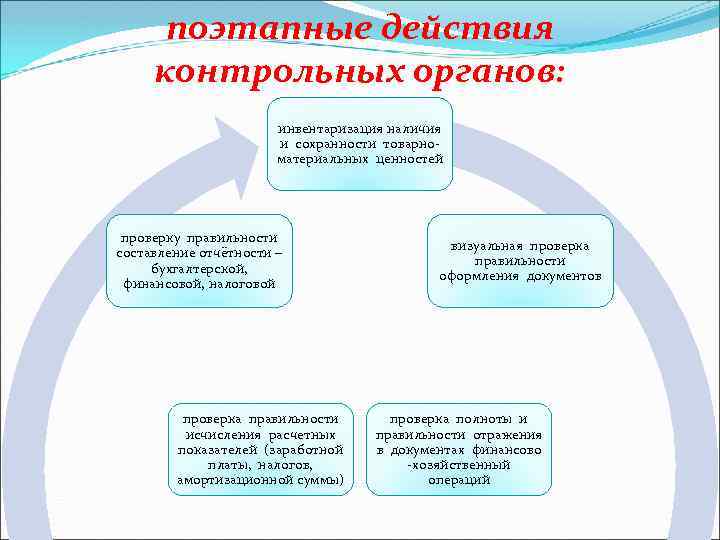 поэтапные действия контрольных органов:

инвентаризация наличия и сохранности товарно-материальных ценностей

визуальная проверка правильности оформления документов

проверка полноты и правильности отражения в документах финансово -хозяйственный операций

проверка правильности исчисления расчетных показателей (заработной платы, налогов, амортизационной суммы)

проверку правильности составление отчётности – бухгалтерской, финансовой, налоговой